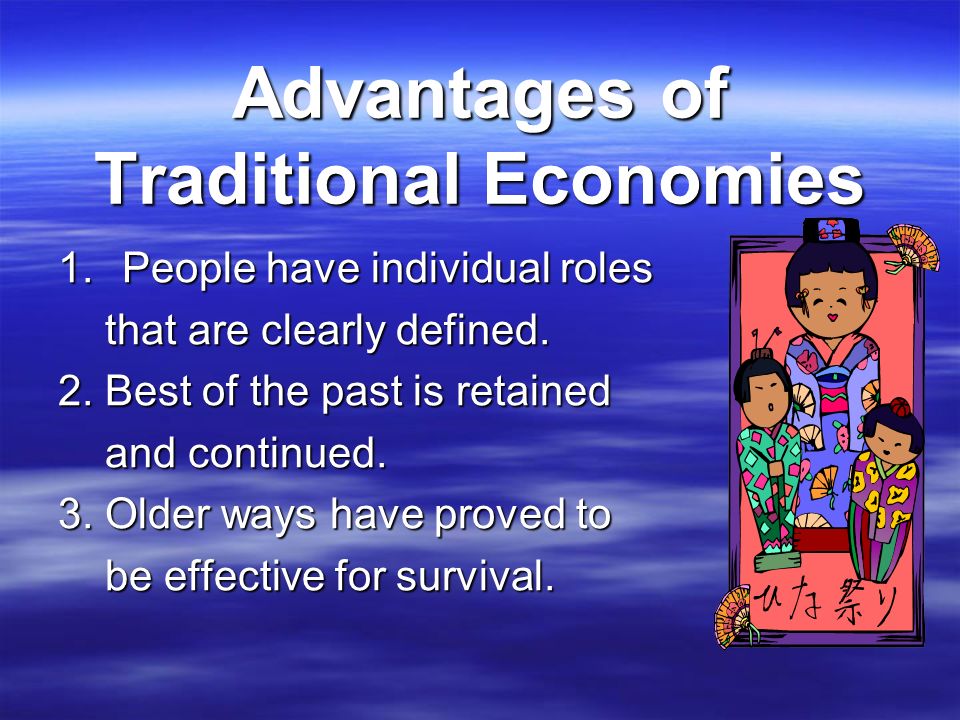 Advantages of Traditional Economies

1. People have individual roles that are clearly defined.
2. Best of the past is retained and continued.
3. Older ways have proved to be effective for survival.

ひな祭り